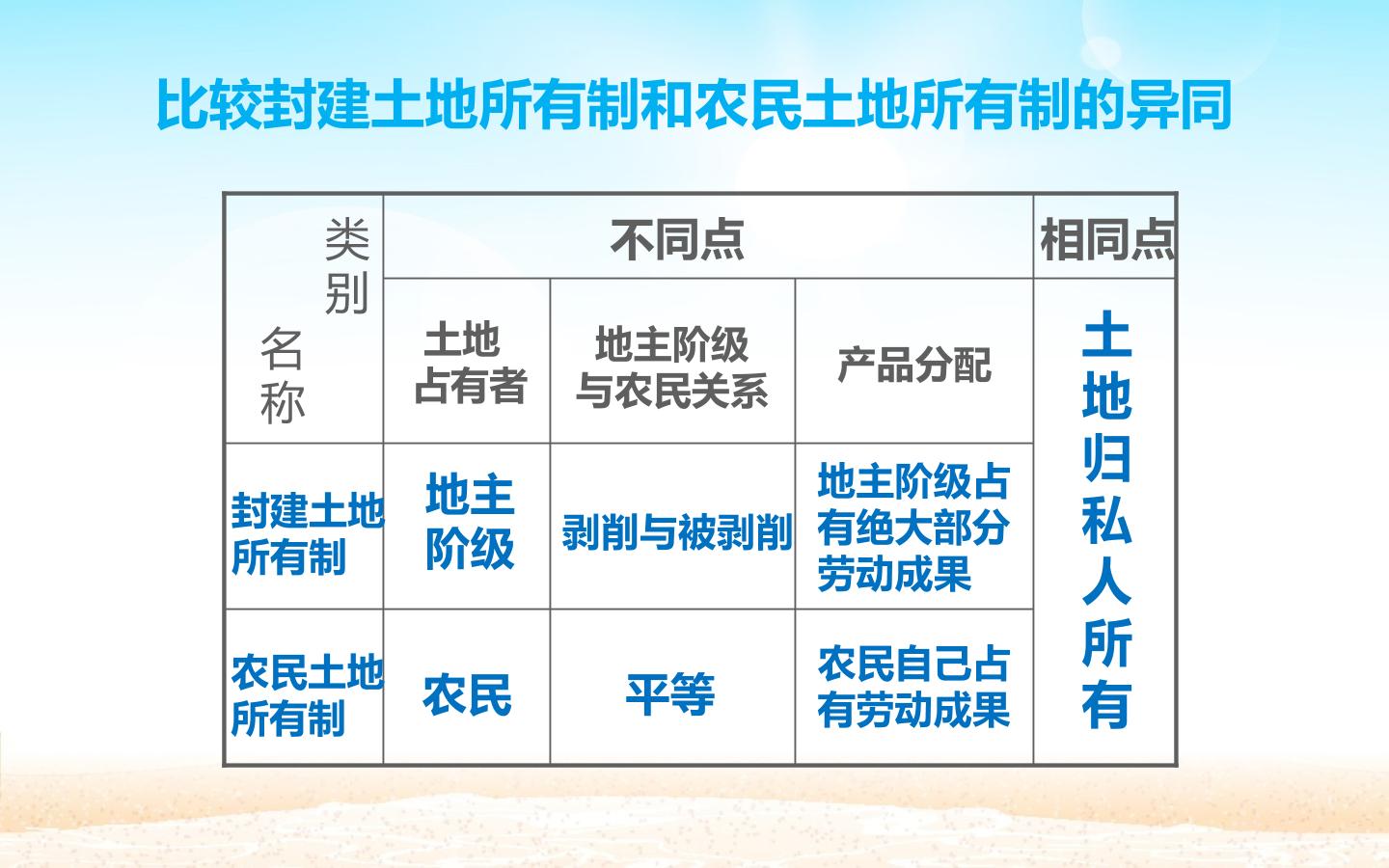 比较封建土地所有制和农民土地所有制的异同

| 类别 名称 | 不同点 | | | 相同点 |
|---|---|---|---|---|
| | 土地占有者 | 地主阶级与农民关系 | 产品分配 | 土地归私人所有 |
| 封建土地所有制 | 地主阶级 | 剥削与被剥削 | 地主阶级占有绝大部分劳动成果 | |
| 农民土地所有制 | 农民 | 平等 | 农民自己占有劳动成果 | |